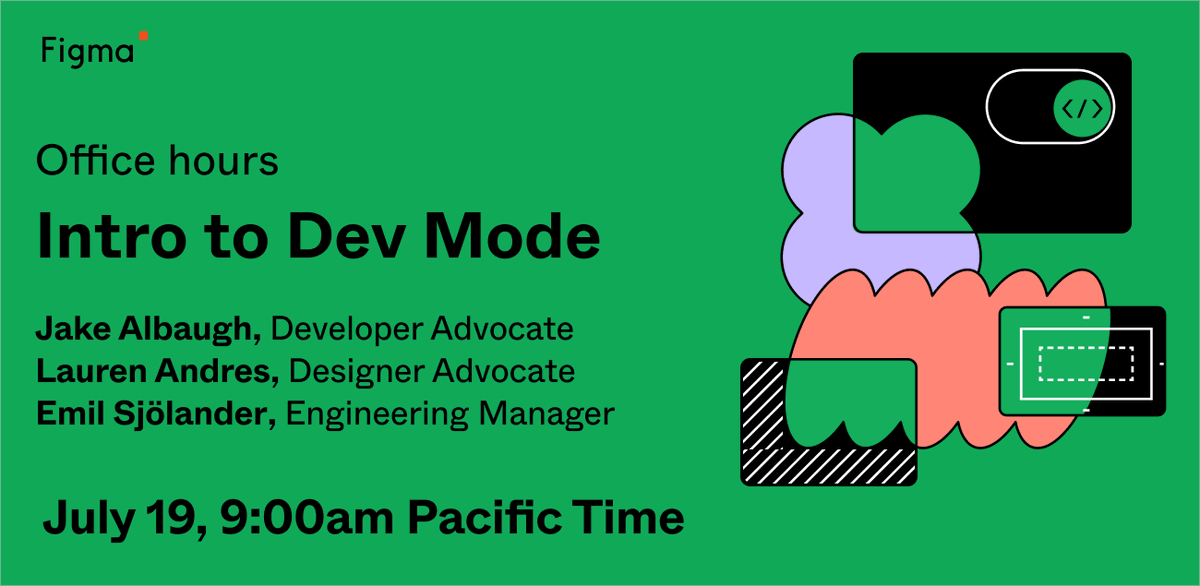 Figma

Office hours

Intro to Dev Mode

Jake Albaugh, Developer Advocate
Lauren Andres, Designer Advocate
Emil Sjölander, Engineering Manager

July 19, 9:00am Pacific Time

</>